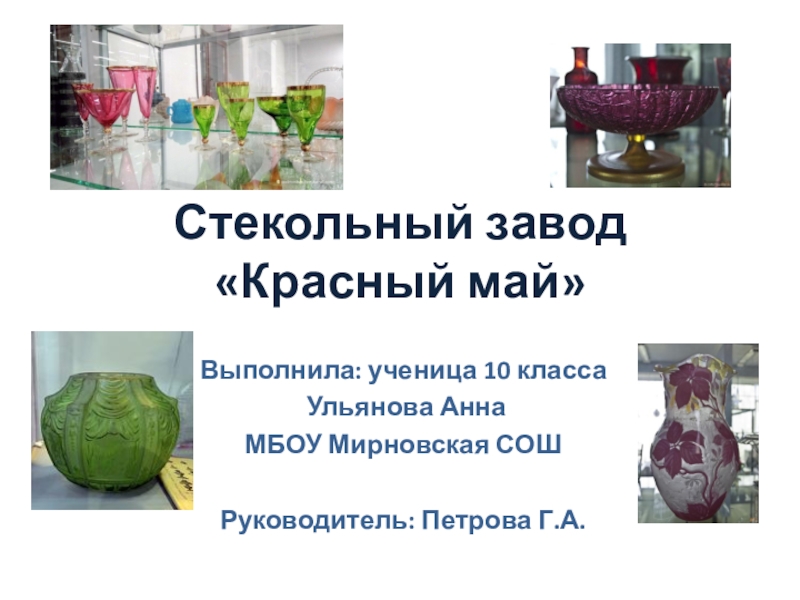 Стекольный завод «Красный май»

Выполнила: ученица 10 класса
Ульянова Анна
МБОУ Мирновская СОШ

Руководитель: Петрова Г.А.